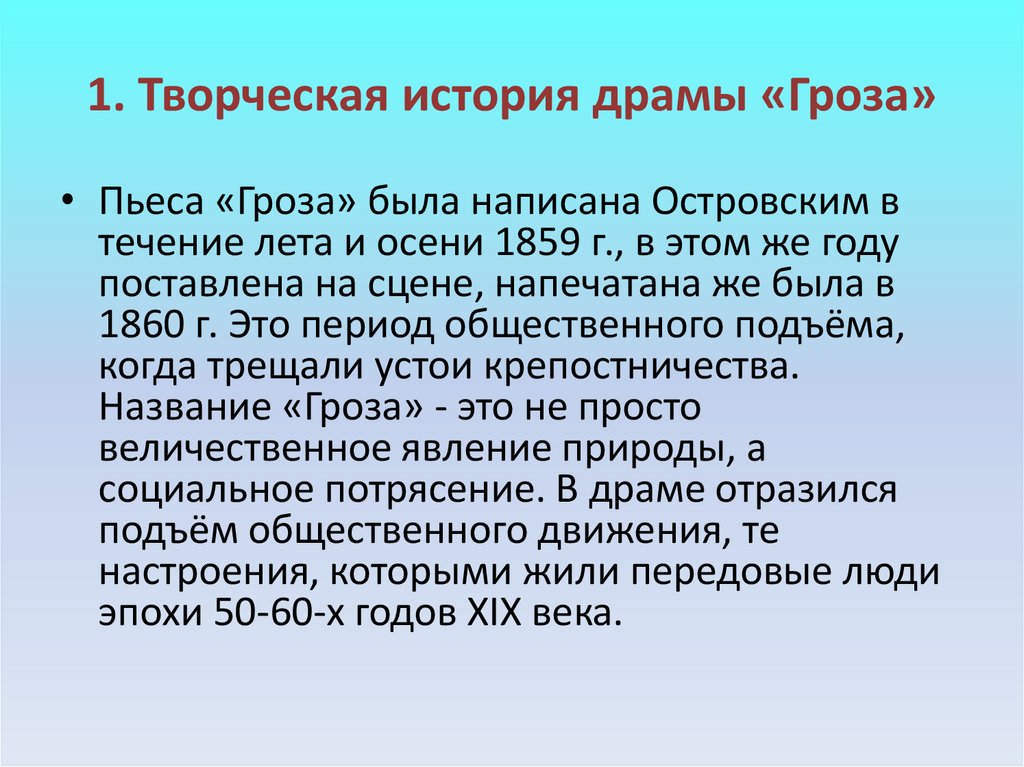 1. Творческая история драмы «Гроза»

• Пьеса «Гроза» была написана Островским в течение лета и осени 1859 г., в этом же году поставлена на сцене, напечатана же была в 1860 г. Это период общественного подъёма, когда трещали устои крепостничества. Название «Гроза» - это не просто величественное явление природы, а социальное потрясение. В драме отразился подъём общественного движения, те настроения, которыми жили передовые люди эпохи 50-60-х годов XIX века.